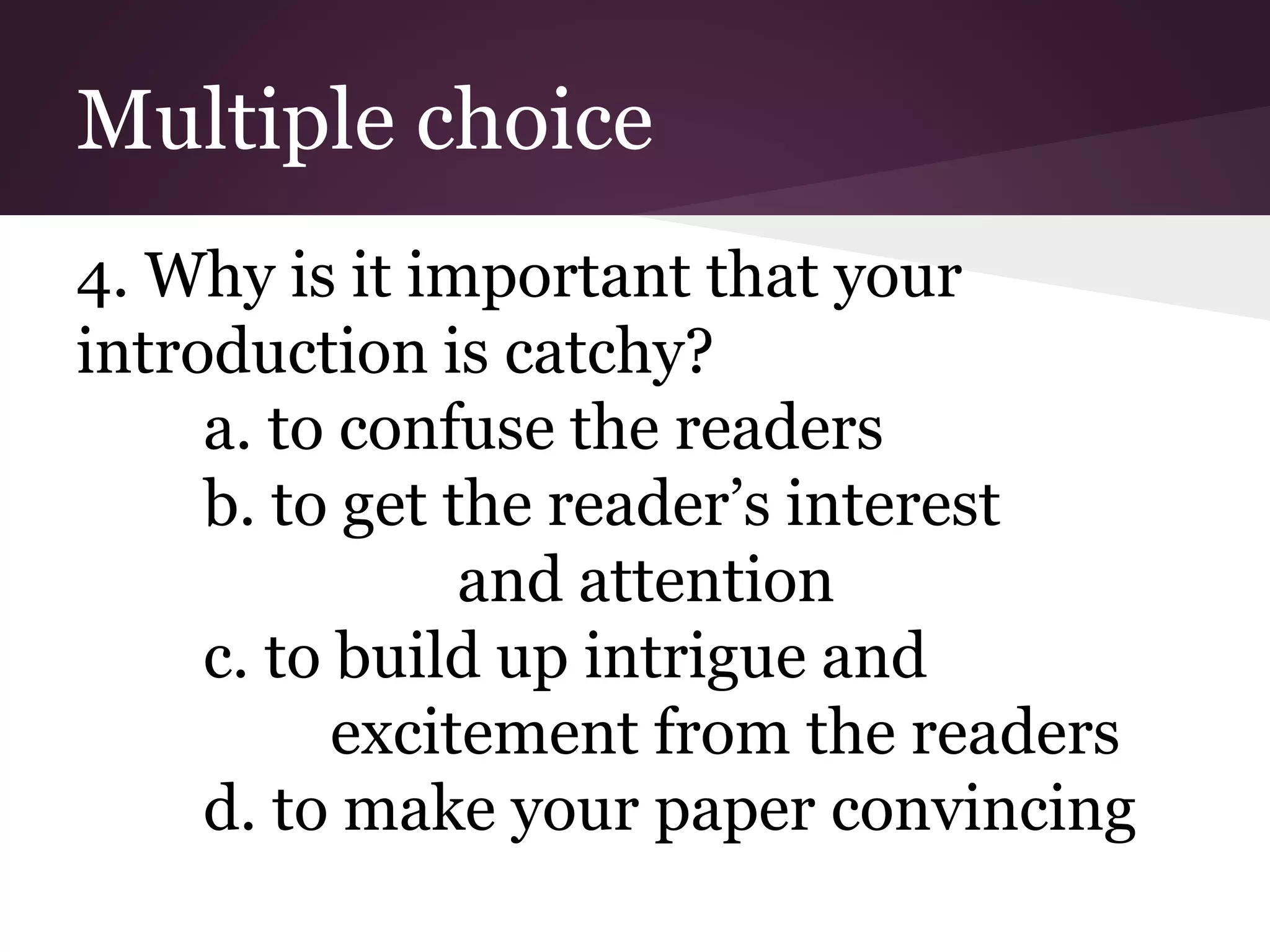 Multiple choice

4. Why is it important that your introduction is catchy?

a. to confuse the readers
b. to get the reader’s interest and attention
c. to build up intrigue and excitement from the readers
d. to make your paper convincing